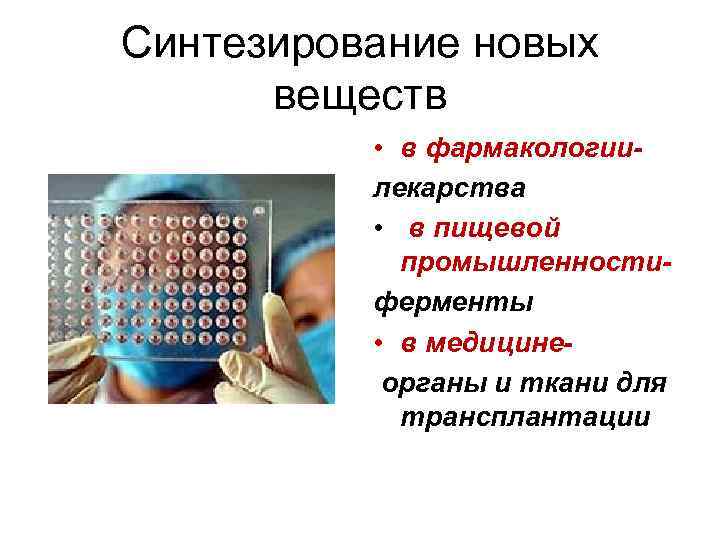 Синтезирование новых веществ

• в фармакологии-

лекарства

• в пищевой промышленности-

ферменты

• в медицине-

органы и ткани для трансплантации